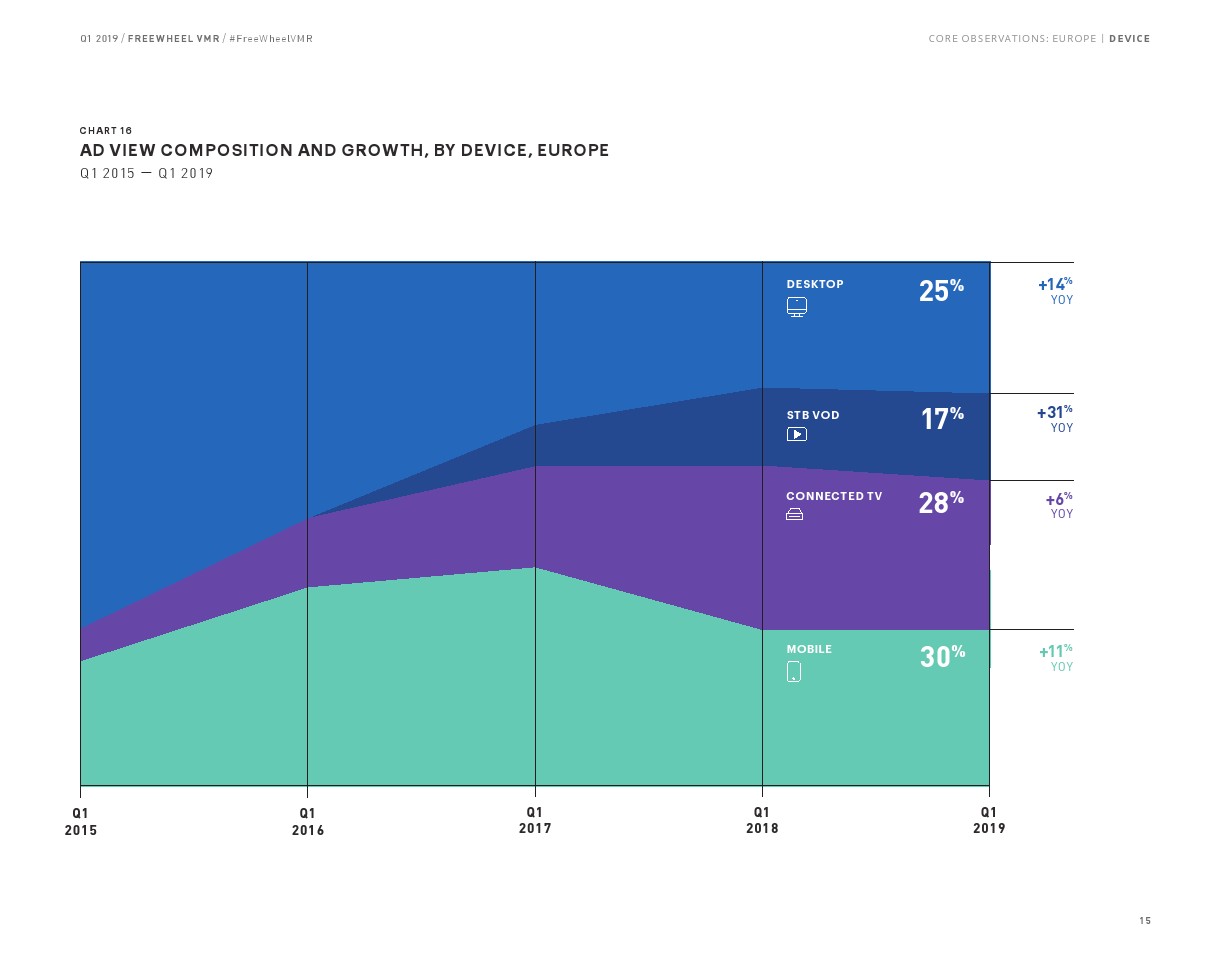 Q1 2019 / FREEWHEEL VMR / #FreeWheelVMR

CORE OBSERVATIONS: EUROPE | DEVICE

CHART 16

AD VIEW COMPOSITION AND GROWTH, BY DEVICE, EUROPE

Q1 2015 — Q1 2019

DESKTOP 25%

+14% YOY

STB VOD 17%

+31% YOY

CONNECTED TV 28%

+6% YOY

MOBILE 30%

+11% YOY

Q1 2015

Q1 2016

Q1 2017

Q1 2018

Q1 2019

15